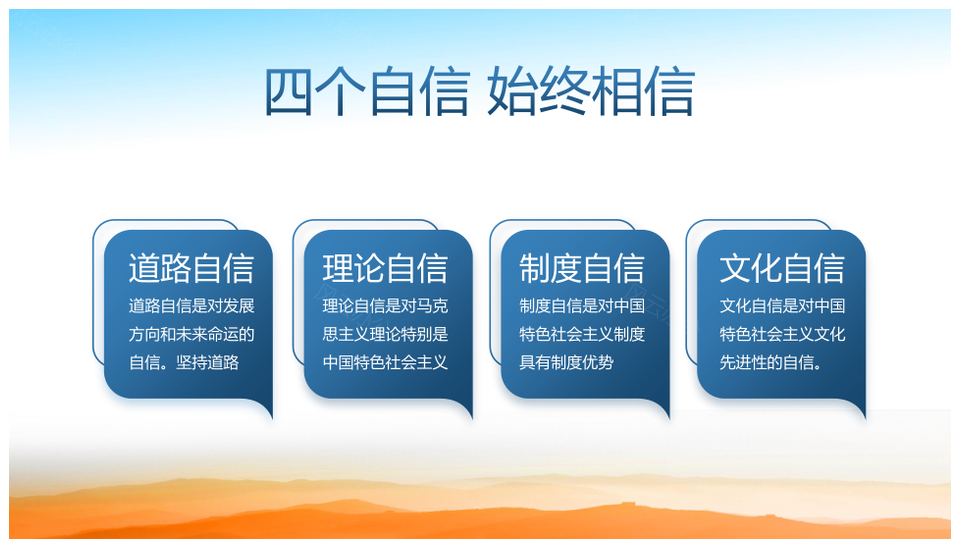 四个自信 始终相信

道路自信

道路自信是对发展方向和未来命运的自信。坚持道路

理论自信

理论自信是对马克思主义理论特别是中国特色社会主义

制度自信

制度自信是对中国特色社会主义制度具有制度优势

文化自信

文化自信是对中国特色社会主义文化先进性的自信。